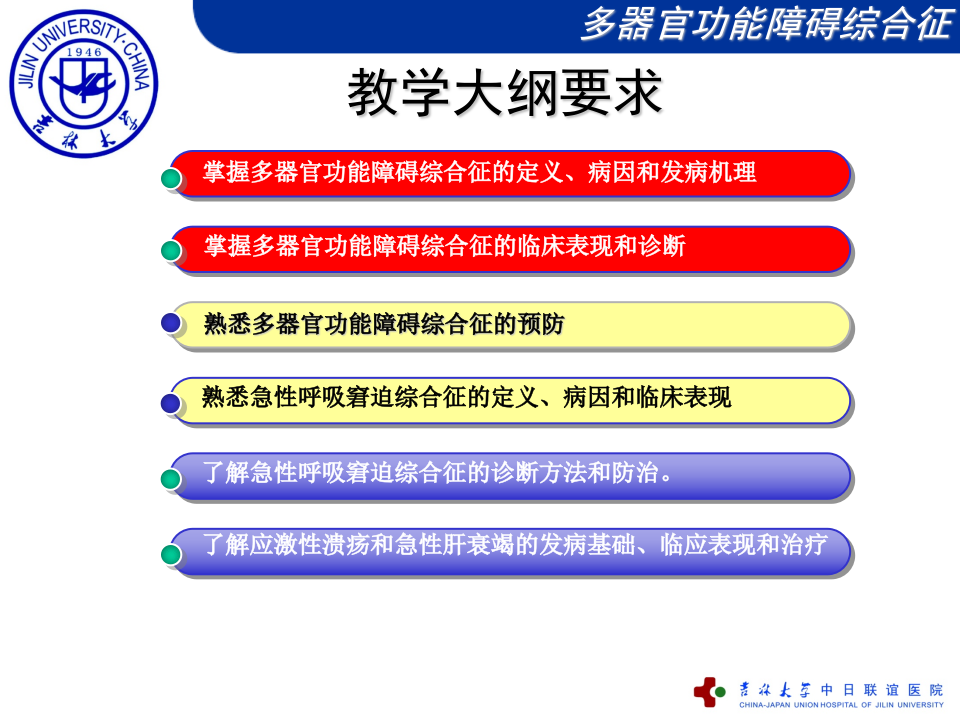 JILIN UNIVERSITY·CHINA
1946
吉林大学

多器官功能障碍综合征

教学大纲要求

掌握多器官功能障碍综合征的定义、病因和发病机理

掌握多器官功能障碍综合征的临床表现和诊断

熟悉多器官功能障碍综合征的预防

熟悉急性呼吸窘迫综合征的定义、病因和临床表现

了解急性呼吸窘迫综合征的诊断方法和防治。

了解应激性溃疡和急性肝衰竭的发病基础、临应表现和治疗

吉林大学 中日联谊医院
CHINA-JAPAN UNION HOSPITAL OF JILIN UNIVERSITY